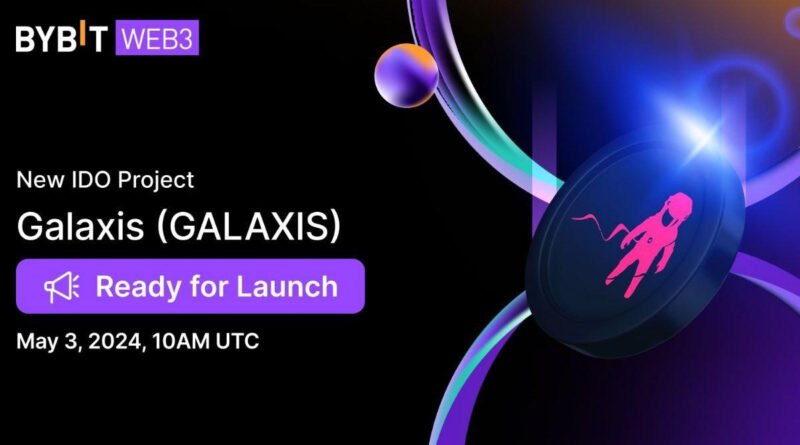 BYBIT WEB3

New IDO Project

Galaxis (GALAXIS)

Ready for Launch

May 3, 2024, 10AM UTC